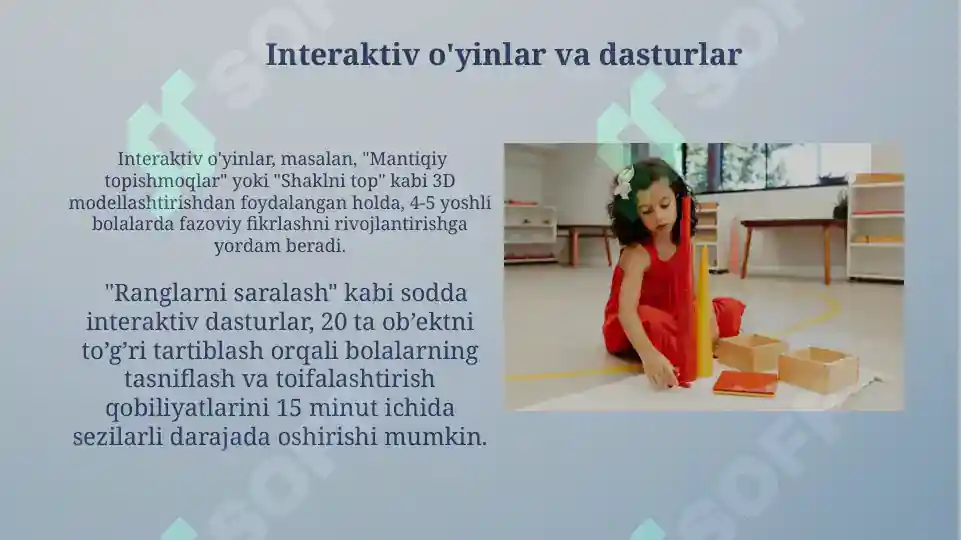 Interaktiv o'yinlar va dasturlar

Interaktiv o'yinlar, masalan, "Mantiqiy topishmoqlar" yoki "Shaklni top" kabi 3D modellashtirishdan foydalangan holda, 4-5 yoshli bolalarda fazoviy fikrlashni rivojlantirishga yordam beradi.

"Ranglarni saralash" kabi sodda interaktiv dasturlar, 20 ta ob’ektni to’g’ri tartiblash orqali bolalarning tasniflash va toifalashtirish qobiliyatlarini 15 minut ichida sezilarli darajada oshirishi mumkin.

SOFF SOFF SOFF SOFF